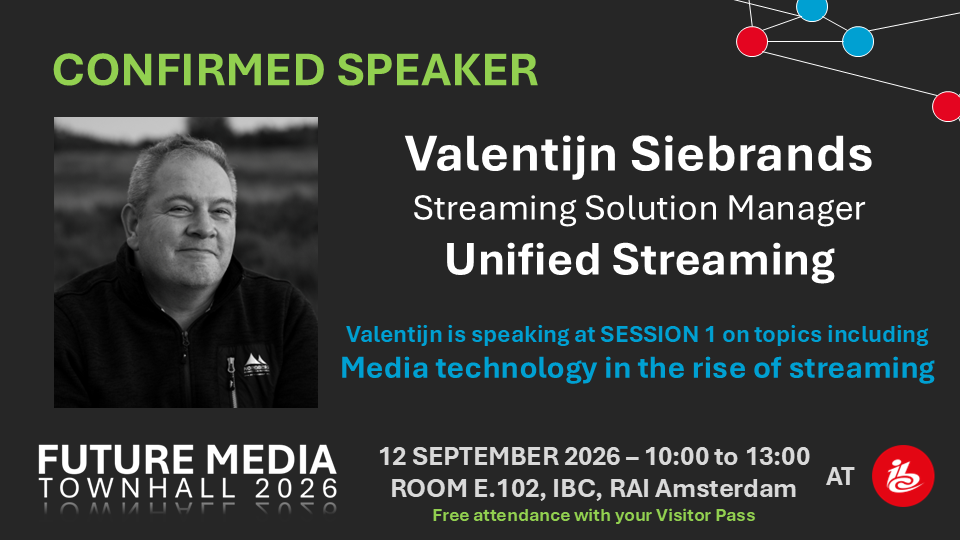 CONFIRMED SPEAKER

Valentijn Siebrands
Streaming Solution Manager
Unified Streaming

Valentijn is speaking at SESSION 1 on topics including
Media technology in the rise of streaming

FUTURE MEDIA
TOWNHALL 2026

12 SEPTEMBER 2026 – 10:00 to 13:00
ROOM E.102, IBC, RAI Amsterdam
Free attendance with your Visitor Pass

AT IBC